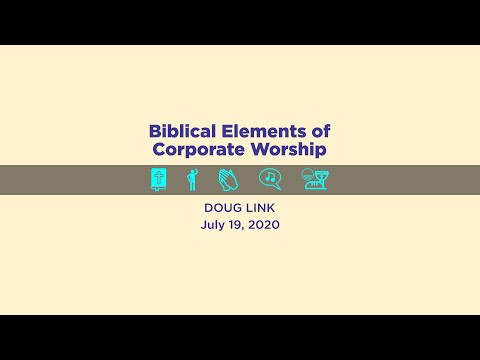 Biblical Elements of Corporate Worship

DOUG LINK
July 19, 2020